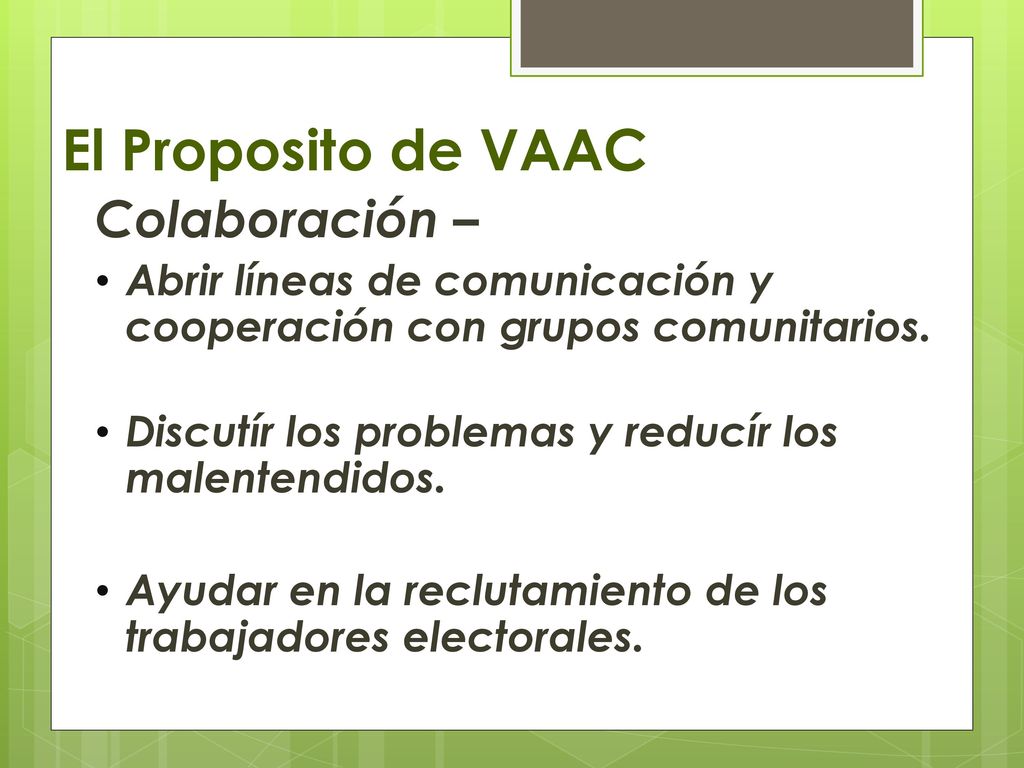 El Proposito de VAAC

Colaboración –

• Abrir líneas de comunicación y cooperación con grupos comunitarios.

• Discutír los problemas y reducír los malentendidos.

• Ayudar en la reclutamiento de los trabajadores electorales.